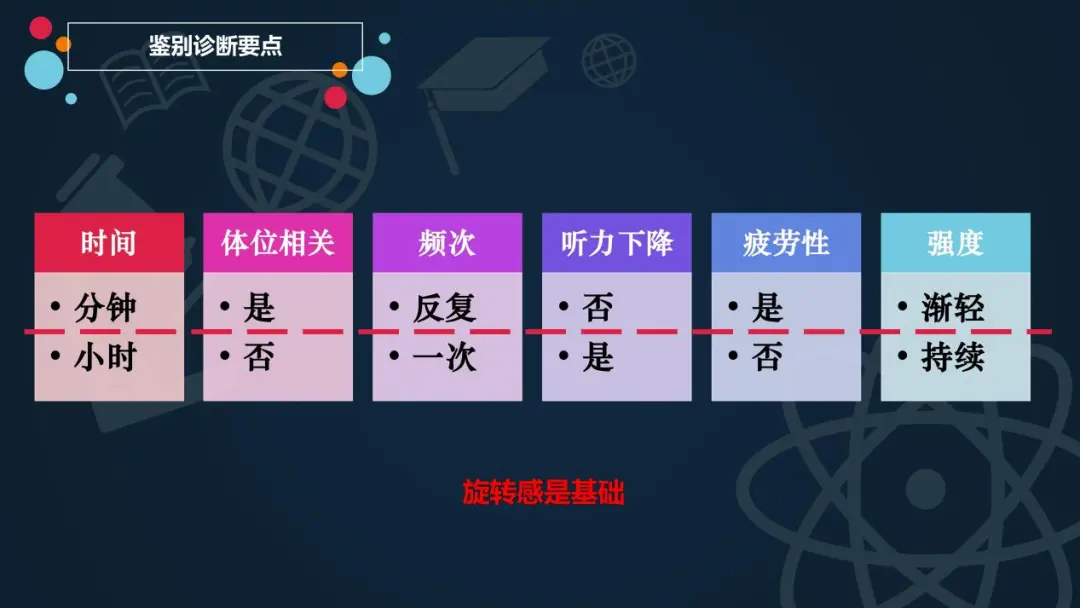 鉴别诊断要点

| 时间 | 体位相关 | 频次 | 听力下降 | 疲劳性 | 强度 |
|---|---|---|---|---|---|
| • 分钟 | • 是 | • 反复 | • 否 | • 是 | • 渐轻 |
| • 小时 | • 否 | • 一次 | • 是 | • 否 | • 持续 |

旋转感是基础